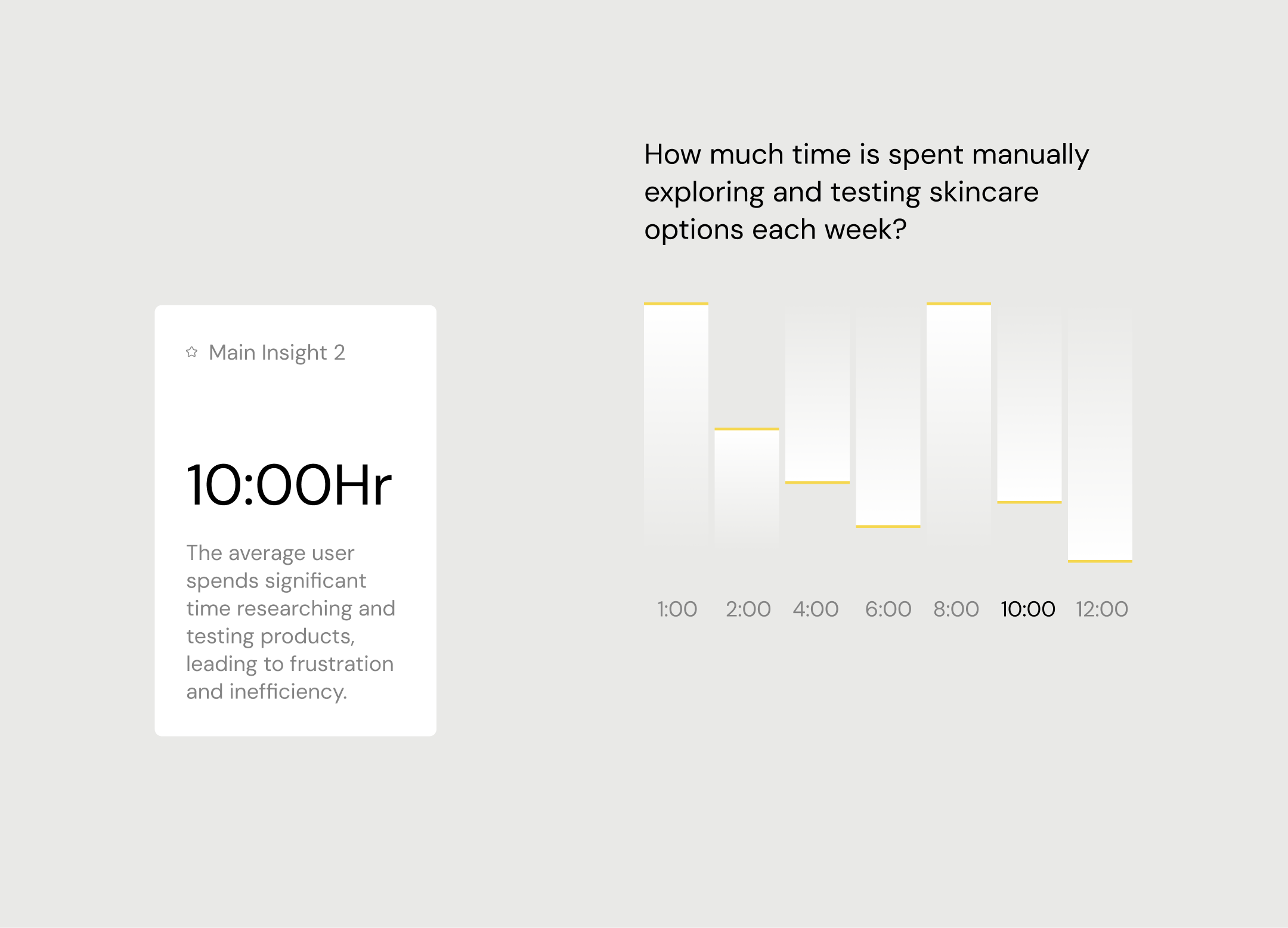 Main Insight 2

10:00Hr

The average user spends significant time researching and testing products, leading to frustration and inefficiency.

How much time is spent manually exploring and testing skincare options each week?

1:00 2:00 4:00 6:00 8:00 10:00 12:00